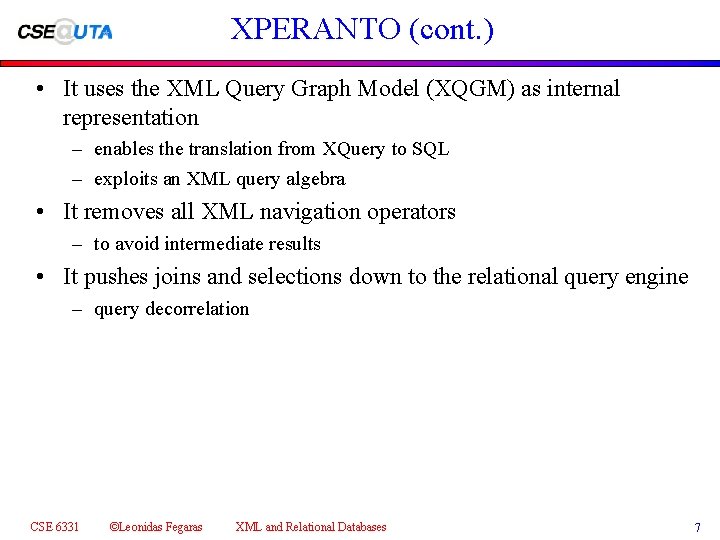 CSE@UTA

XPERANTO (cont.)

• It uses the XML Query Graph Model (XQGM) as internal representation
– enables the translation from XQuery to SQL
– exploits an XML query algebra
• It removes all XML navigation operators
– to avoid intermediate results
• It pushes joins and selections down to the relational query engine
– query decorrelation

CSE 6331 ©Leonidas Fegaras XML and Relational Databases 7